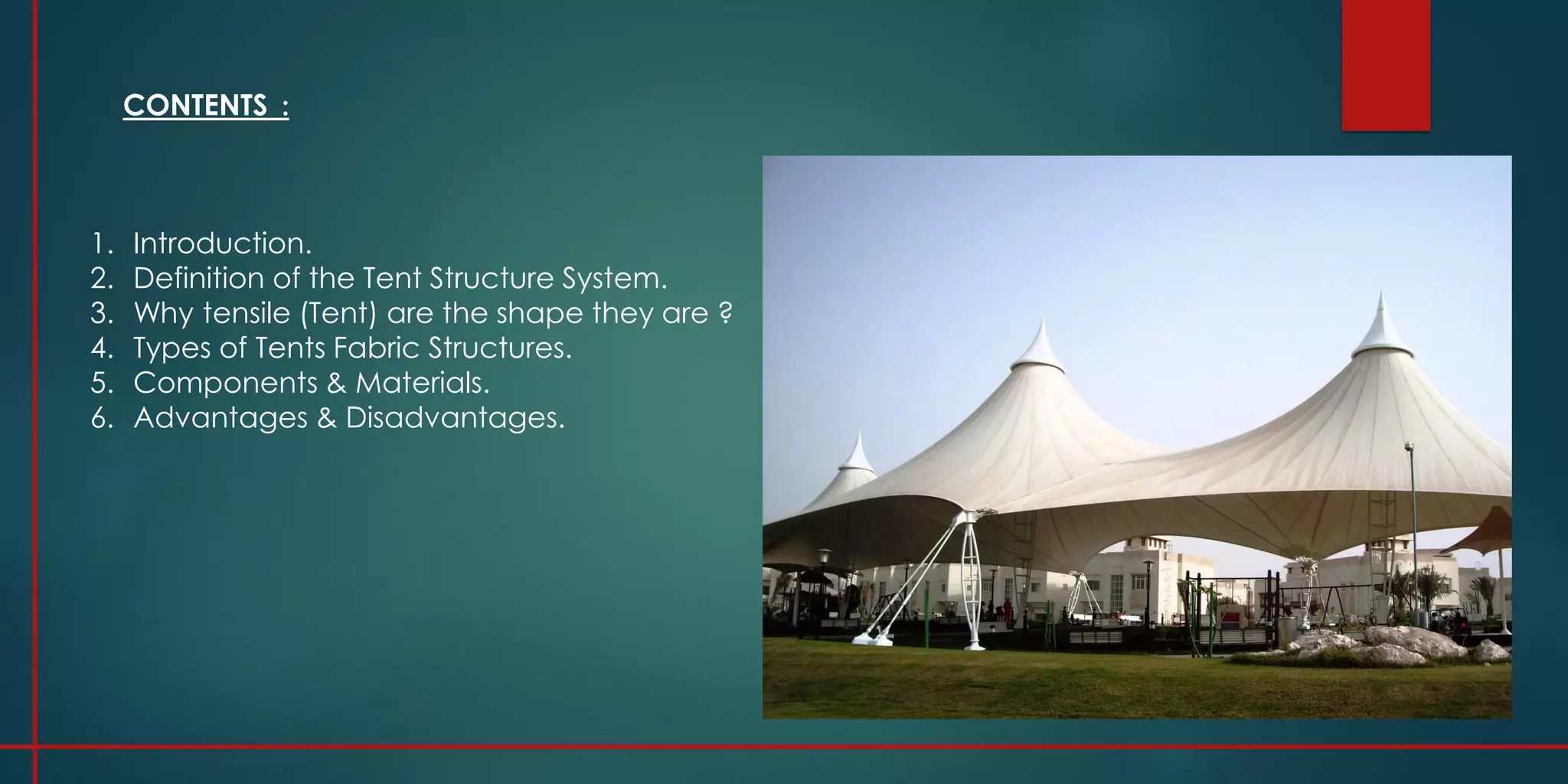 CONTENTS :

1. Introduction.
2. Definition of the Tent Structure System.
3. Why tensile (Tent) are the shape they are ?
4. Types of Tents Fabric Structures.
5. Components & Materials.
6. Advantages & Disadvantages.